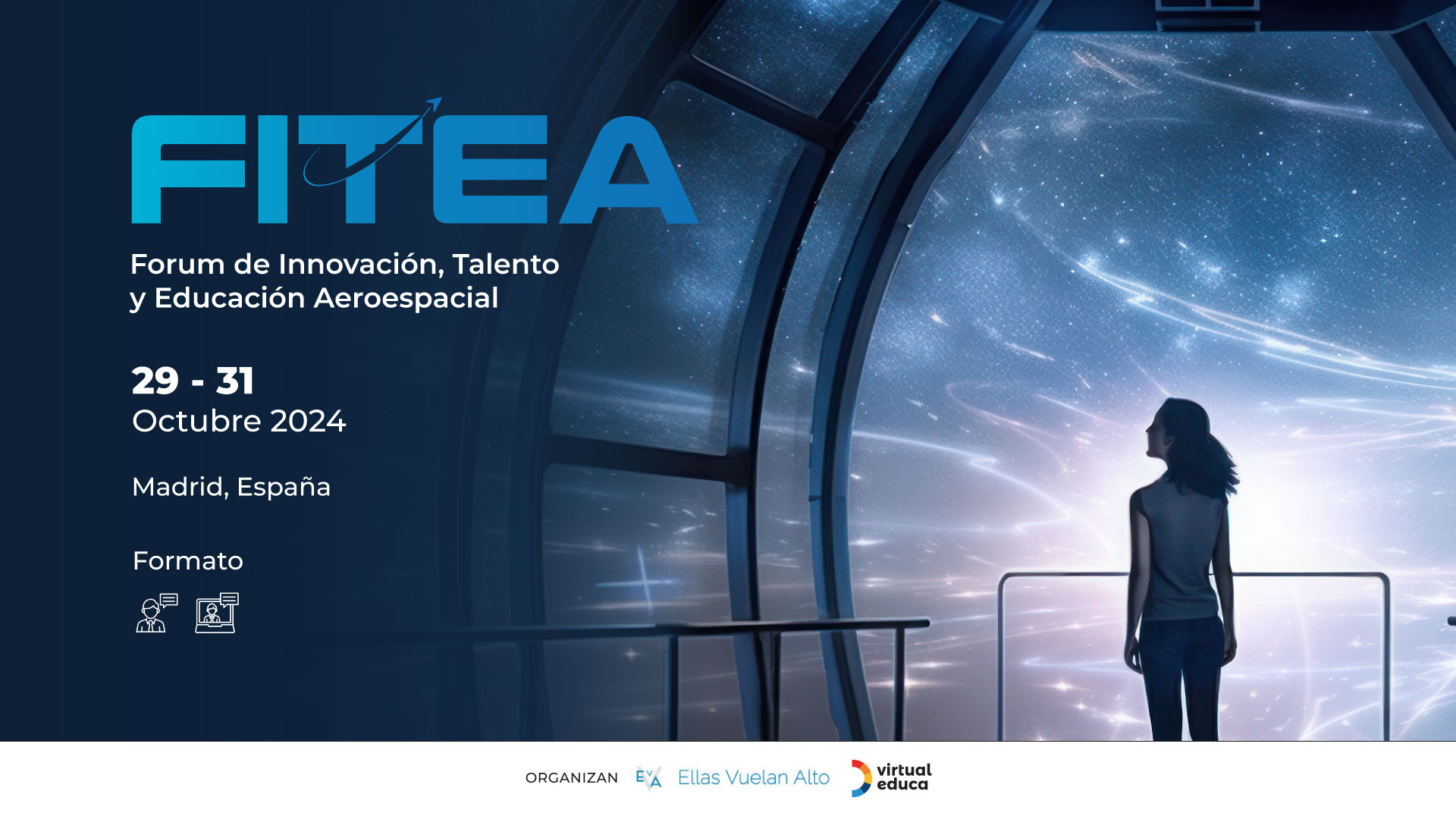 FITEA

Forum de Innovación, Talento y Educación Aeroespacial

29 - 31
Octubre 2024

Madrid, España

Formato

ORGANIZAN EVA Ellas Vuelan Alto virtual educa